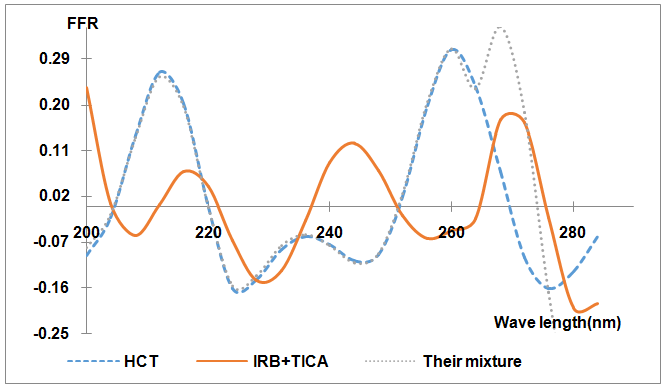 FFR
0.29
0.20
0.11
0.02
-0.07
-0.16
-0.25
200
220
240
260
280
Wave length(nm)
HCT
IRB+TICA
Their mixture